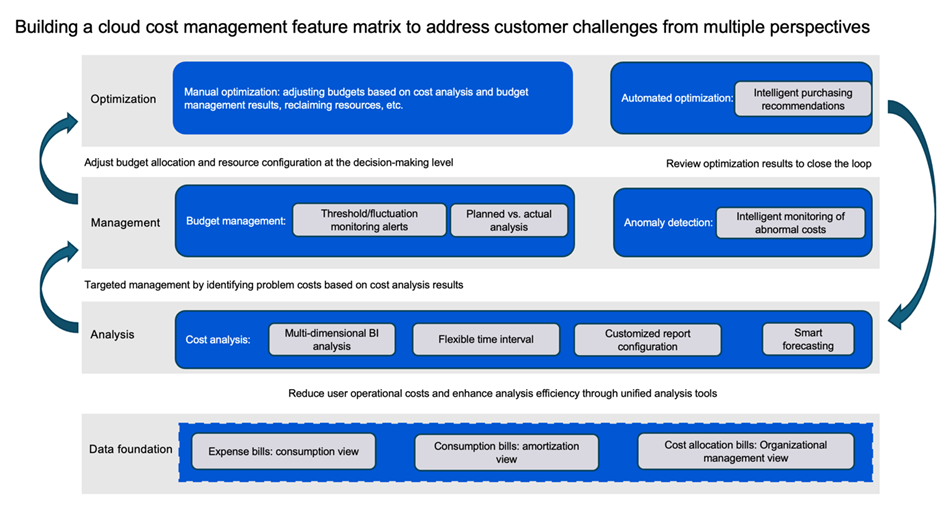 Building a cloud cost management feature matrix to address customer challenges from multiple perspectives

Optimization

Manual optimization: adjusting budgets based on cost analysis and budget management results, reclaiming resources, etc.

Automated optimization:

Intelligent purchasing recommendations

Adjust budget allocation and resource configuration at the decision-making level

Review optimization results to close the loop

Management

Budget management:

Threshold/fluctuation monitoring alerts

Planned vs. actual analysis

Anomaly detection:

Intelligent monitoring of abnormal costs

Targeted management by identifying problem costs based on cost analysis results

Analysis

Cost analysis:

Multi-dimensional BI analysis

Flexible time interval

Customized report configuration

Smart forecasting

Reduce user operational costs and enhance analysis efficiency through unified analysis tools

Data foundation

Expense bills: consumption view

Consumption bills: amortization view

Cost allocation bills: Organizational management view